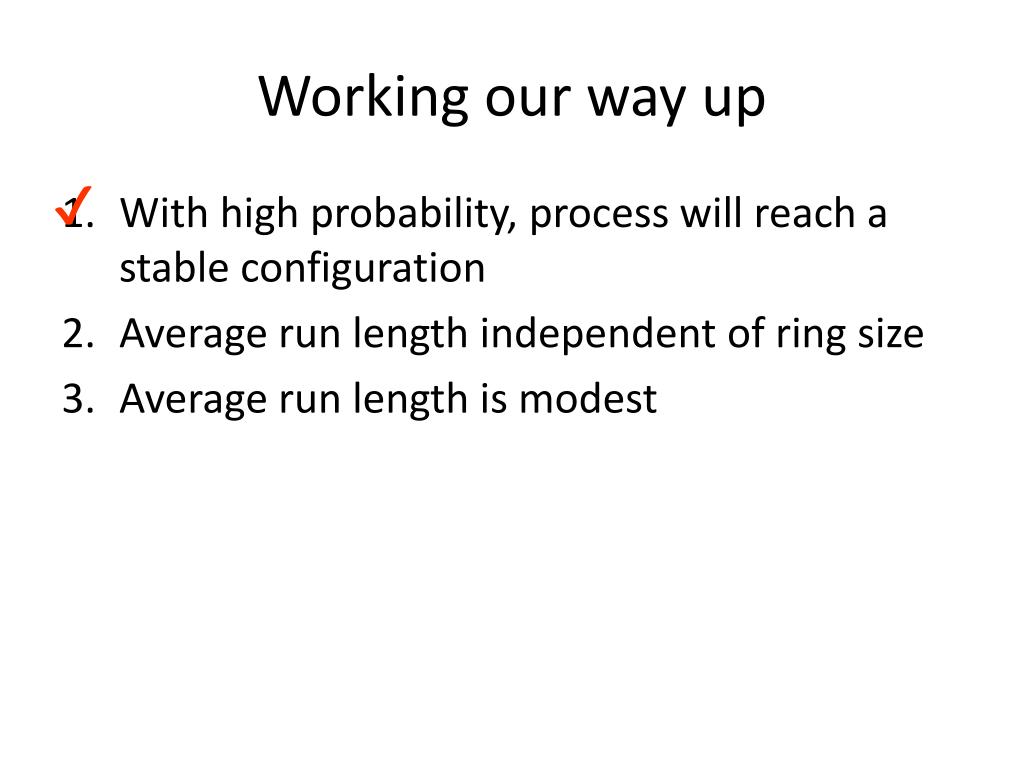 Working our way up

✓
1. With high probability, process will reach a stable configuration
2. Average run length independent of ring size
3. Average run length is modest